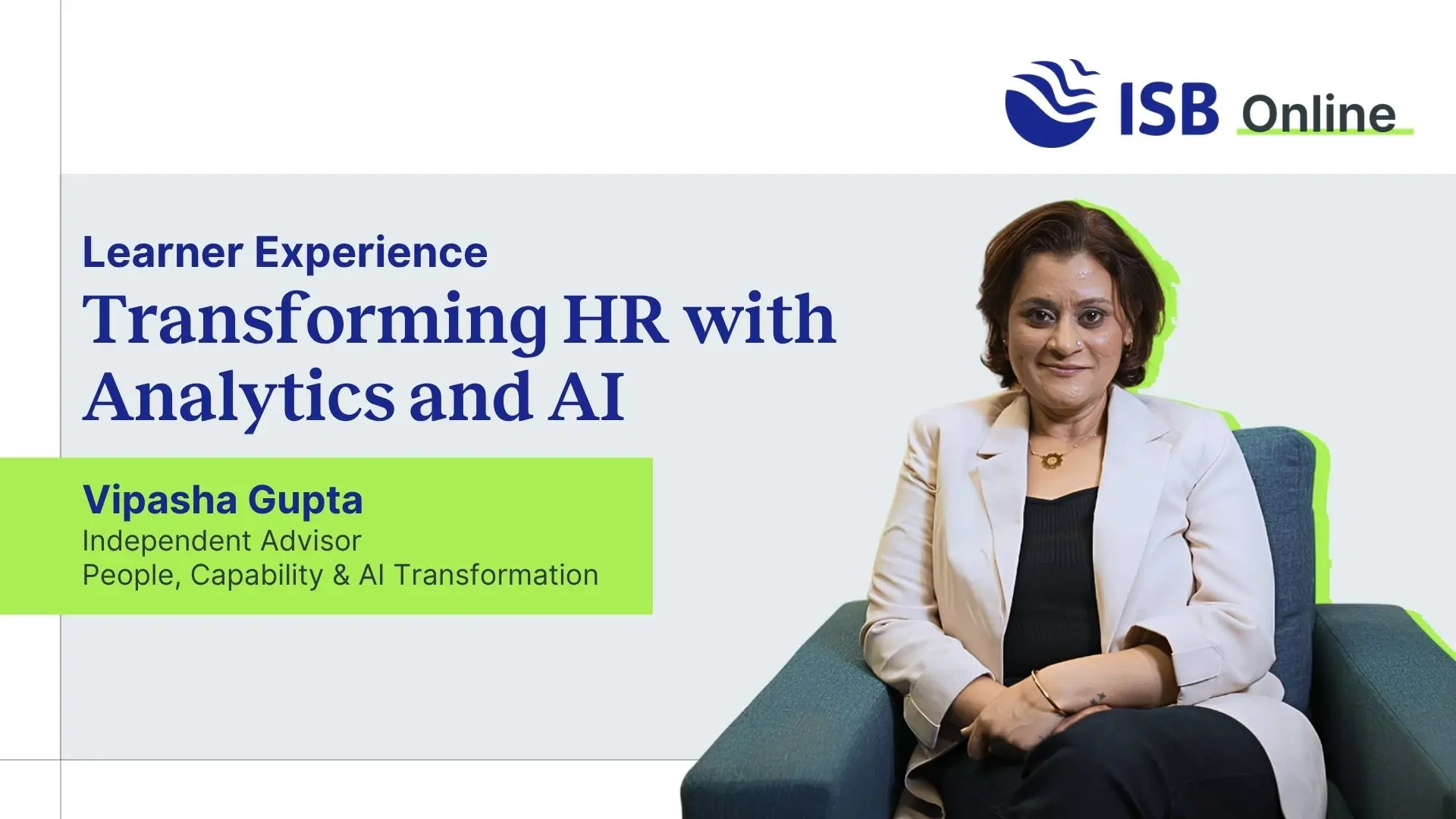 ISB Online

Learner Experience
Transforming HR with Analytics and AI

Vipasha Gupta
Independent Advisor
People, Capability & AI Transformation